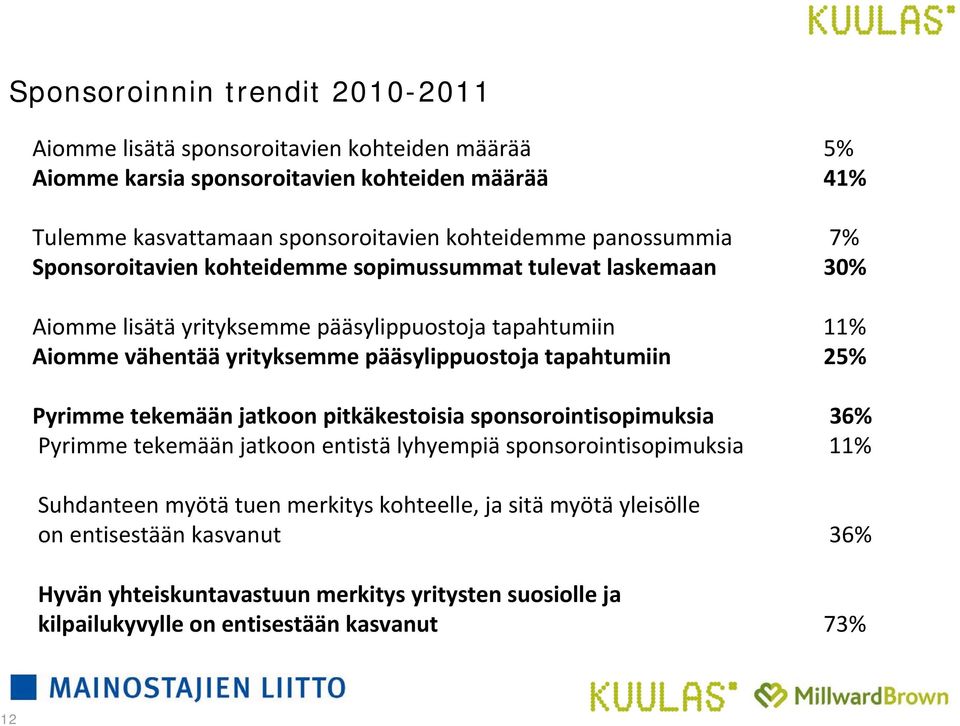 KUULAS

Sponsoroinnin trendit 2010-2011

Aiomme lisätä sponsoroitavien kohteiden määrää 5%
Aiomme karsia sponsoroitavien kohteiden määrää 41%

Tulemme kasvattamaan sponsoroitavien kohteidemme panossummia 7%
Sponsoroitavien kohteidemme sopimussummat tulevat laskemaan 30%

Aiomme lisätä yrityksemme pääsylippuostoja tapahtumiin 11%
Aiomme vähentää yrityksemme pääsylippuostoja tapahtumiin 25%

Pyrimme tekemään jatkoon pitkäkestoisia sponsorointisopimuksia 36%
Pyrimme tekemään jatkoon entistä lyhyempiä sponsorointisopimuksia 11%

Suhdanteen myötä tuen merkitys kohteelle, ja sitä myötä yleisölle on entisestään kasvanut 36%

Hyvän yhteiskuntavastuun merkitys yritysten suosiolle ja kilpailukyvylle on entisestään kasvanut 73%

MAINOSTAJIEN LIITTO

KUULAS

MillwardBrown

12